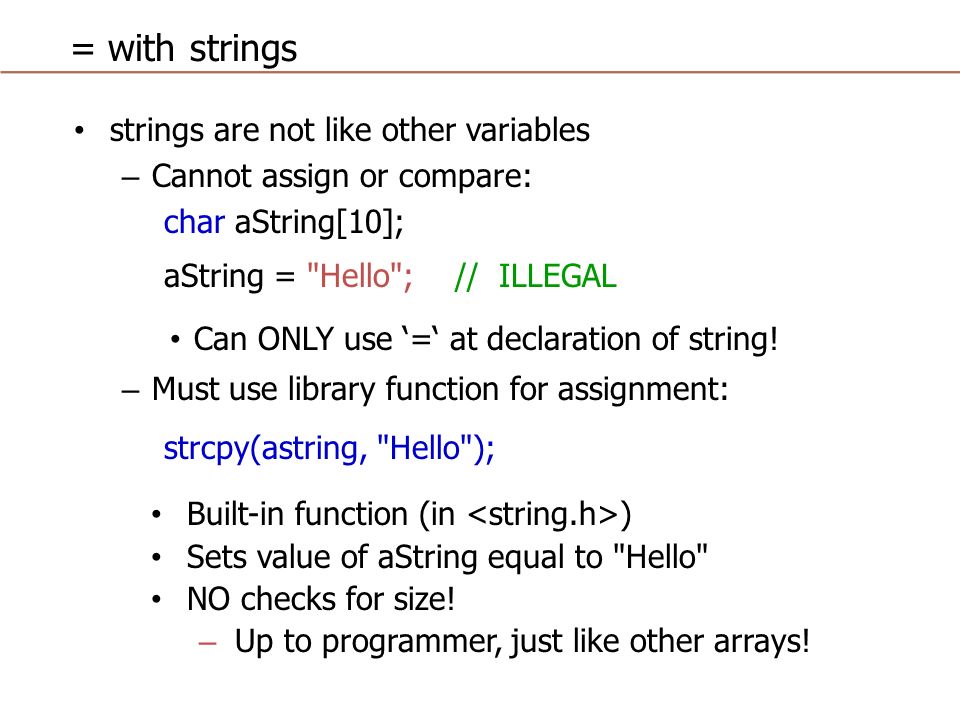 = with strings

• strings are not like other variables
– Cannot assign or compare:
char aString[10];
aString = "Hello"; // ILLEGAL
• Can ONLY use ‘=‘ at declaration of string!
– Must use library function for assignment:
strcpy(astring, "Hello");
• Built-in function (in <string.h>)
• Sets value of aString equal to "Hello"
• NO checks for size!
– Up to programmer, just like other arrays!